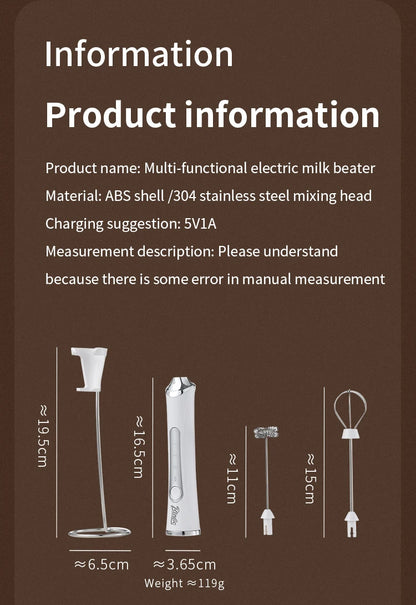 Information

Product information

Product name: Multi-functional electric milk beater

Material: ABS shell /304 stainless steel mixing head

Charging suggestion: 5V1A

Measurement description: Please understand because there is some error in manual measurement

≈19.5cm

≈16.5cm

≈11cm

≈15cm

≈6.5cm

≈3.65cm

Weight ≈119g